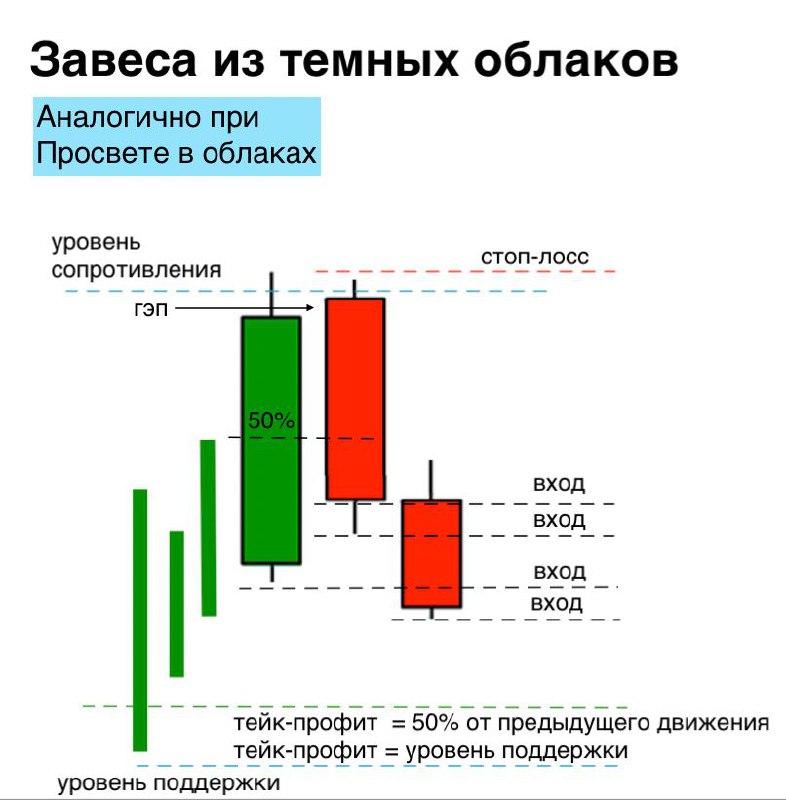 Завеса из темных облаков

Аналогично при Просвете в облаках

уровень сопротивления

стоп-лосс

гэп

50%

вход

вход

вход

вход

тейк-профит = 50% от предыдущего движения
тейк-профит = уровень поддержки

уровень поддержки